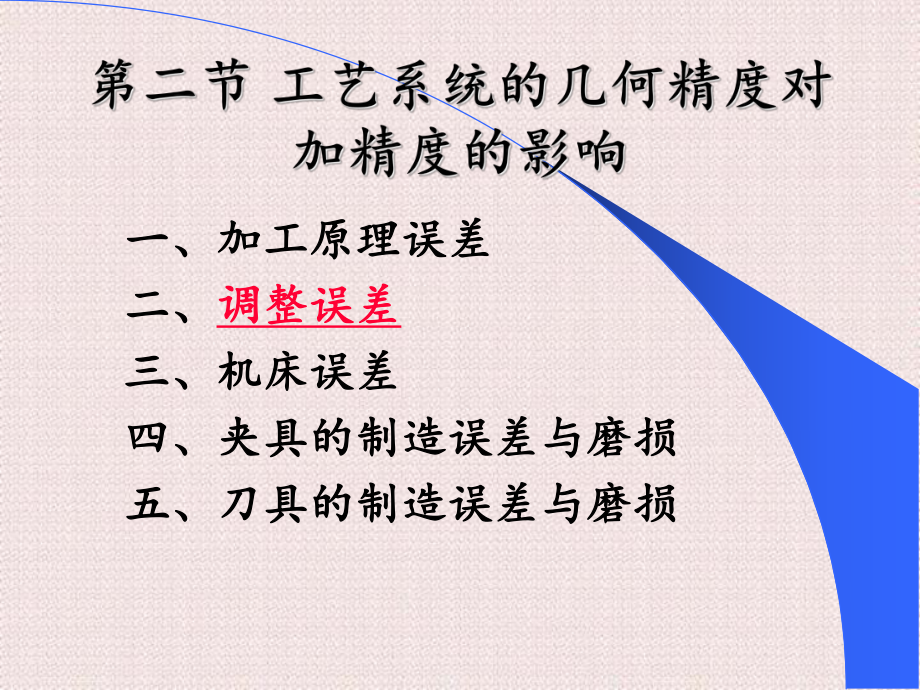 第二节 工艺系统的几何精度对加精度的影响

一、加工原理误差
二、调整误差
三、机床误差
四、夹具的制造误差与磨损
五、刀具的制造误差与磨损